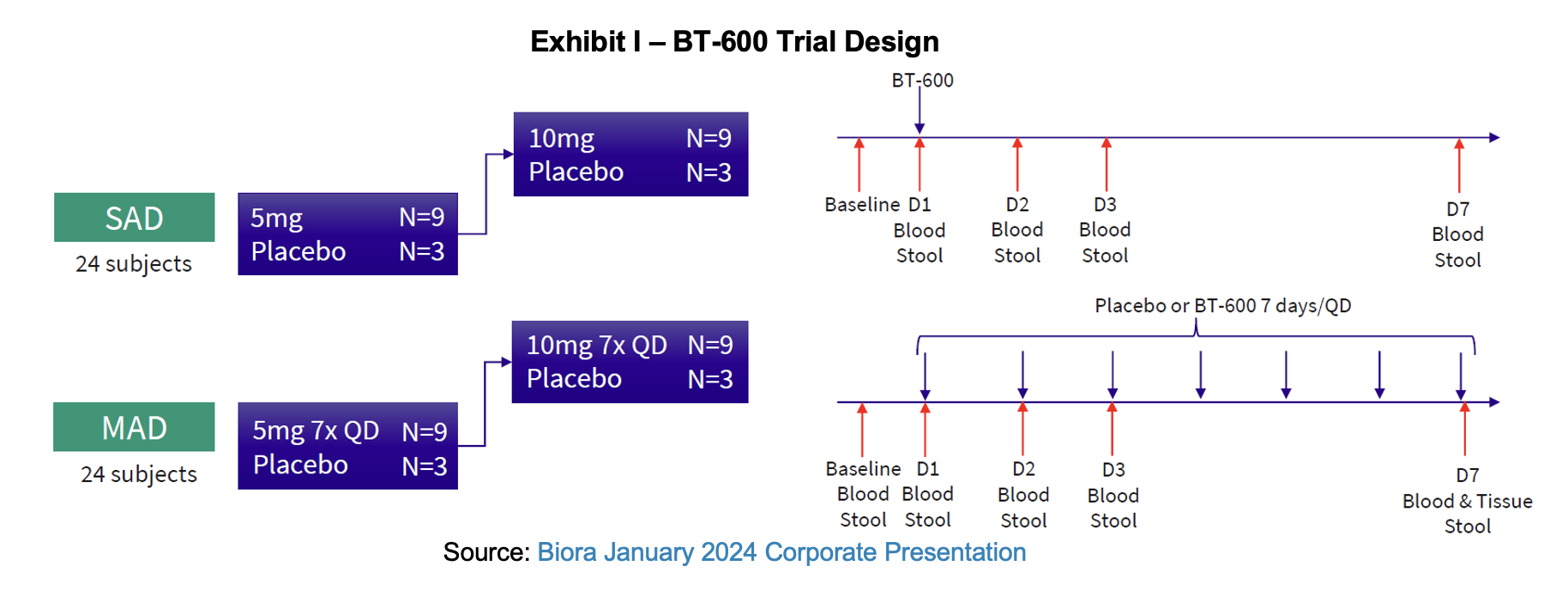 Exhibit I – BT-600 Trial Design

SAD
24 subjects

5mg N=9
Placebo N=3

10mg N=9
Placebo N=3

BT-600

Baseline D1 Blood Stool

D2 Blood Stool

D3 Blood Stool

D7 Blood Stool

MAD
24 subjects

5mg 7x QD N=9
Placebo N=3

10mg 7x QD N=9
Placebo N=3

Placebo or BT-600 7 days/QD

Baseline Blood Stool

D1 Blood Stool

D2 Blood Stool

D3 Blood Stool

D7 Blood & Tissue Stool

Source: Biora January 2024 Corporate Presentation